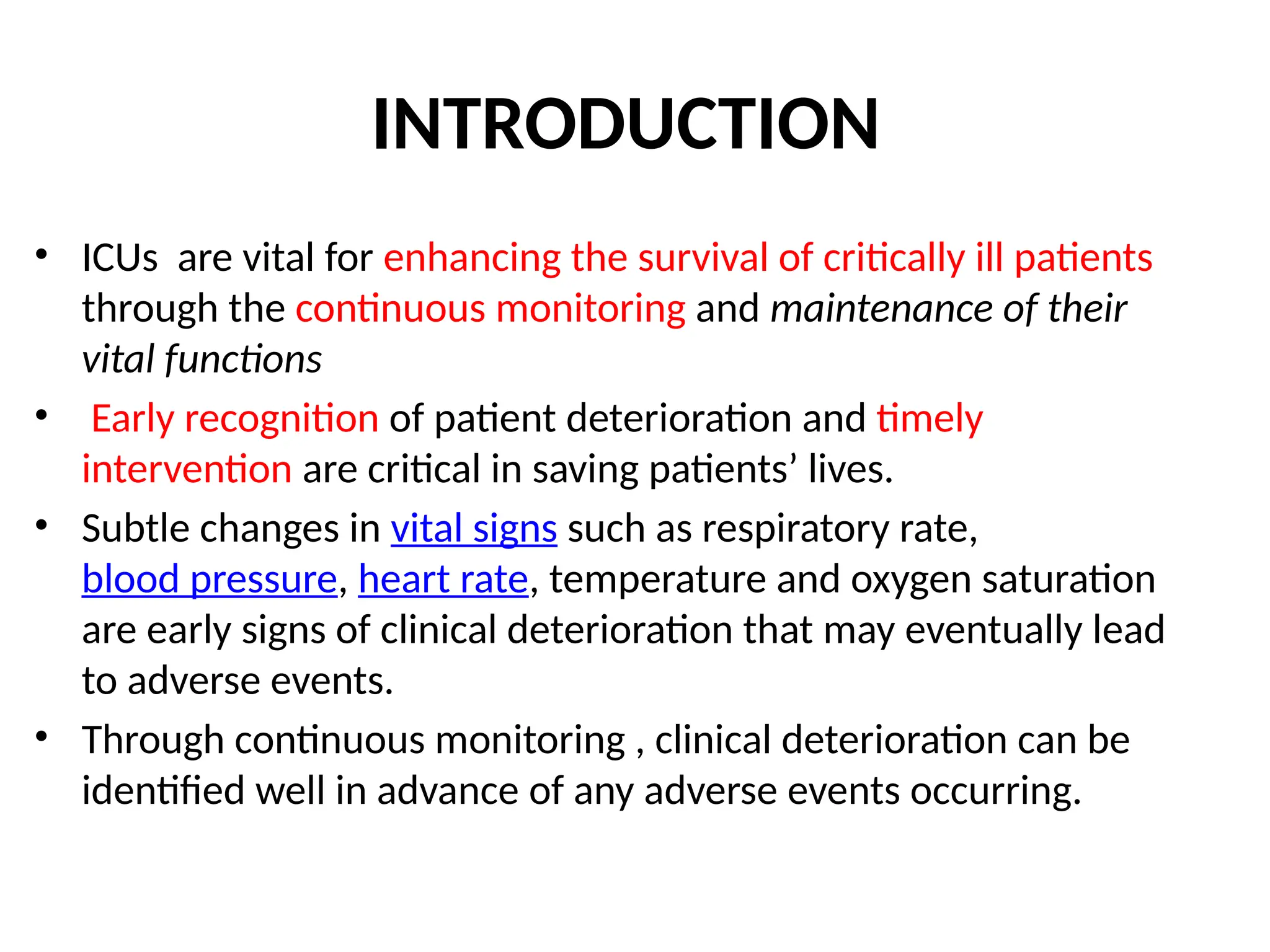 INTRODUCTION

• ICUs are vital for enhancing the survival of critically ill patients through the continuous monitoring and maintenance of their vital functions

• Early recognition of patient deterioration and timely intervention are critical in saving patients’ lives.

• Subtle changes in vital signs such as respiratory rate, blood pressure, heart rate, temperature and oxygen saturation are early signs of clinical deterioration that may eventually lead to adverse events.

• Through continuous monitoring , clinical deterioration can be identified well in advance of any adverse events occurring.